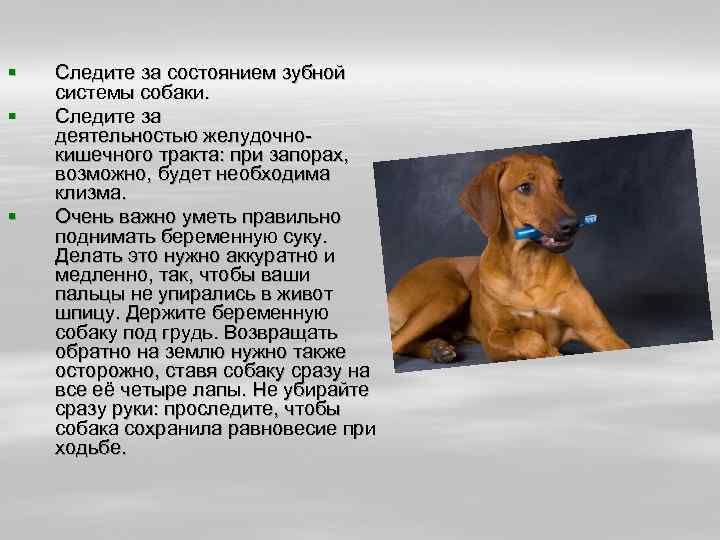 ▪ Следите за состоянием зубной системы собаки.

▪ Следите за деятельностью желудочно-кишечного тракта: при запорах, возможно, будет необходима клизма.

▪ Очень важно уметь правильно поднимать беременную суку. Делать это нужно аккуратно и медленно, так, чтобы ваши пальцы не упирались в живот шпицу. Держите беременную собаку под грудь. Возвращать обратно на землю нужно также осторожно, ставя собаку сразу на все её четыре лапы. Не убирайте сразу руки: проследите, чтобы собака сохранила равновесие при ходьбе.